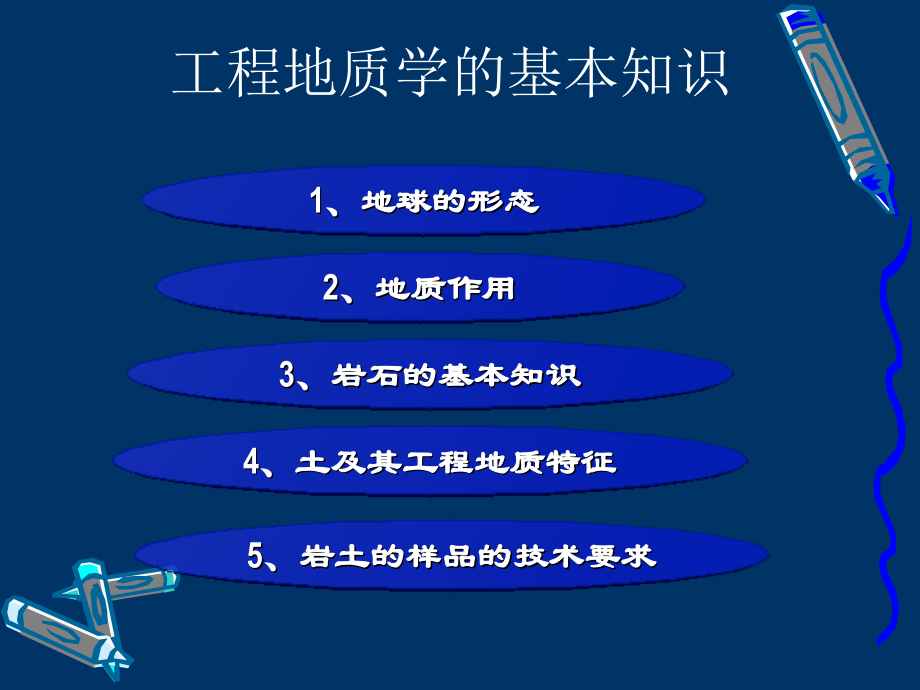 工程地质学的基本知识

1、地球的形态

2、地质作用

3、岩石的基本知识

4、土及其工程地质特征

5、岩土的样品的技术要求